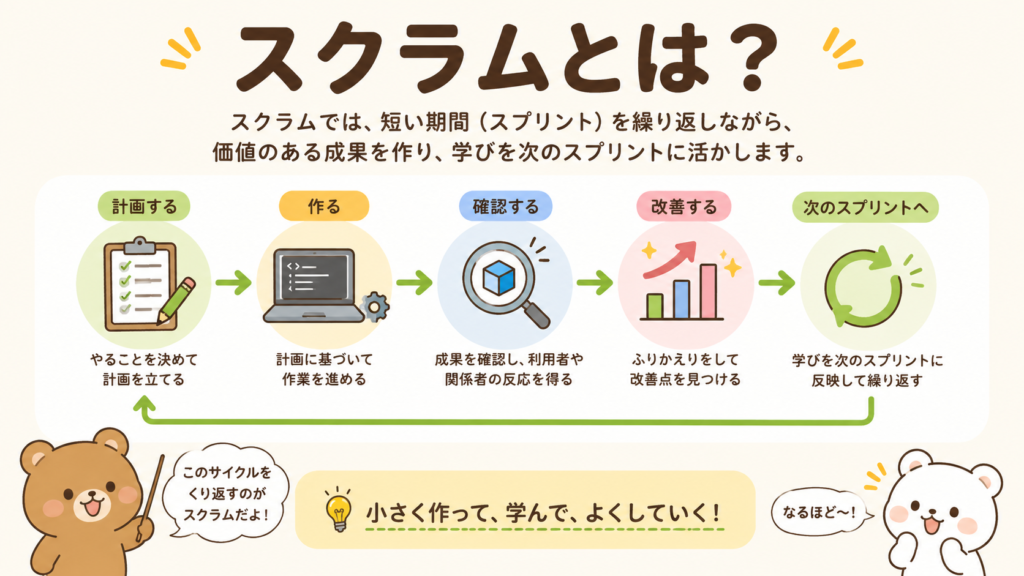 スクラムとは？

スクラムでは、短い期間（スプリント）を繰り返しながら、価値のある成果を作り、学びを次のスプリントに活かします。

計画する
やることを決めて計画を立てる

作る
計画に基づいて作業を進める

確認する
成果を確認し、利用者や関係者の反応を得る

改善する
ふりかえりをして改善点を見つける

次のスプリントへ
学びを次のスプリントに反映して繰り返す

このサイクルをくり返すのがスクラムだよ！

小さく作って、学んで、よくしていく！

なるほど〜！